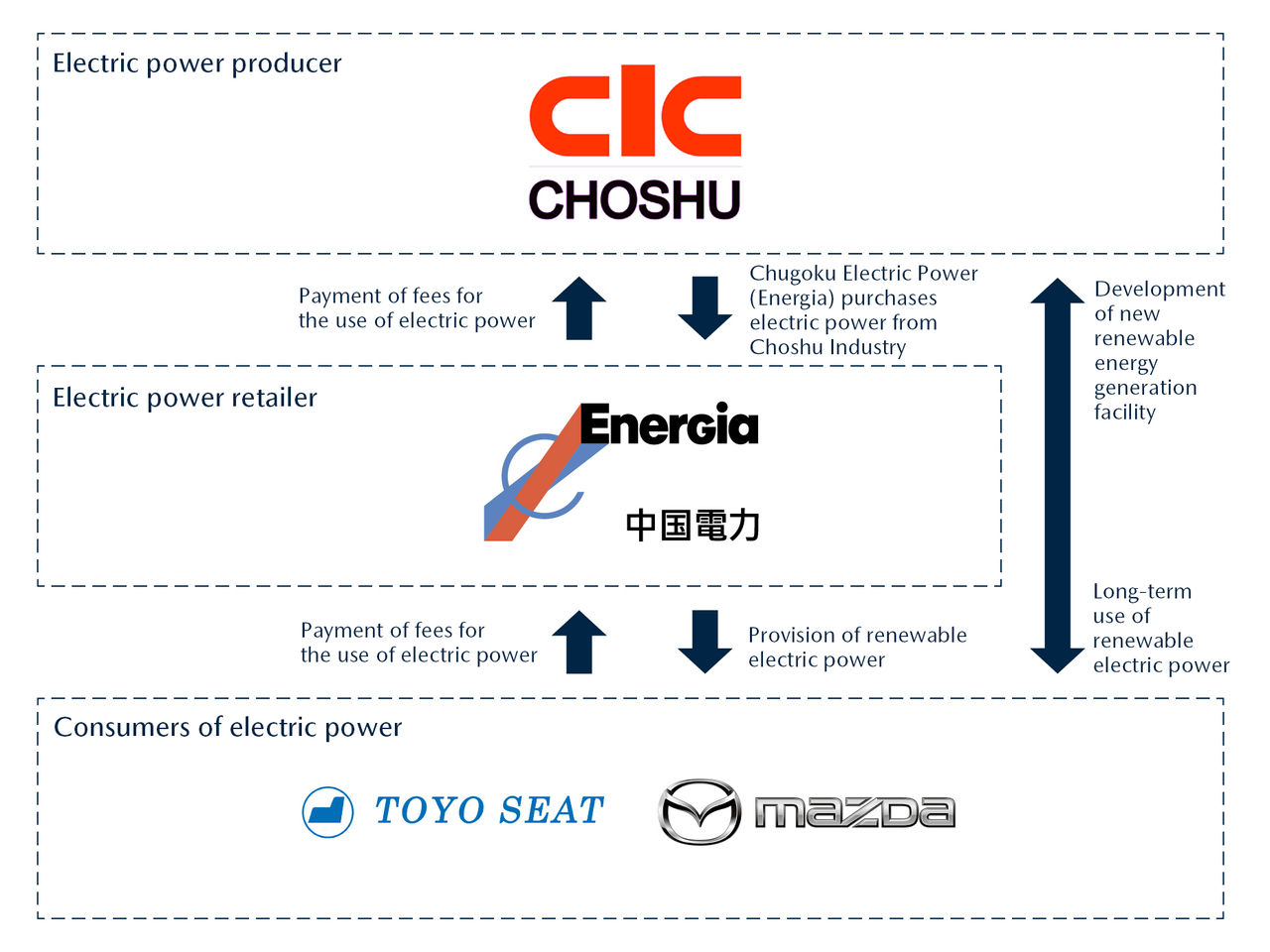 Electric power producer

CIC
CHOSHU

Payment of fees for the use of electric power

Chugoku Electric Power (Energia) purchases electric power from Choshu Industry

Development of new renewable energy generation facility

Electric power retailer

Energia
中国電力

Payment of fees for the use of electric power

Provision of renewable electric power

Long-term use of renewable electric power

Consumers of electric power

TOYO SEAT

mazda